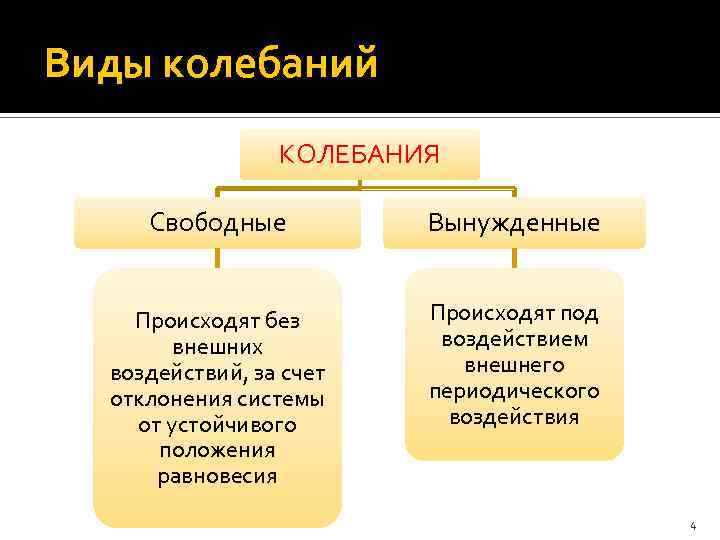 Виды колебаний

КОЛЕБАНИЯ

Свободные

Вынужденные

Происходят без внешних воздействий, за счет отклонения системы от устойчивого положения равновесия

Происходят под воздействием внешнего периодического воздействия

4